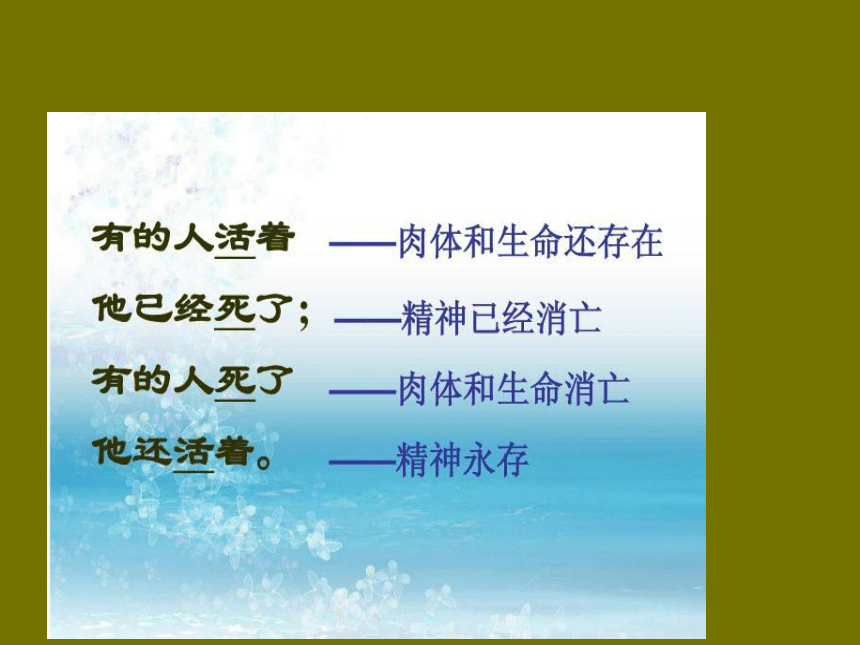 有的人活着 ——肉体和生命还存在

他已经死了； ——精神已经消亡

有的人死了 ——肉体和生命消亡

他还活着。 ——精神永存